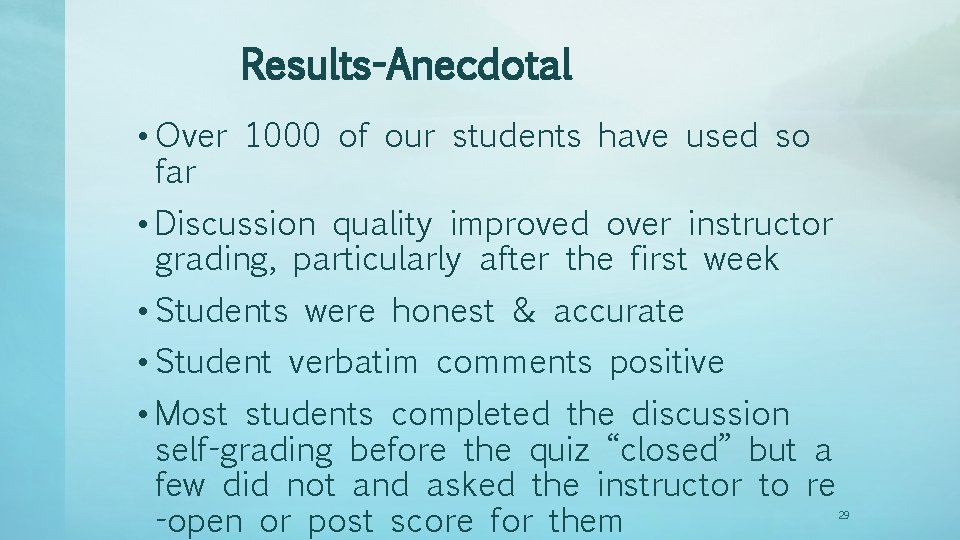 Results-Anecdotal

• Over 1000 of our students have used so far

• Discussion quality improved over instructor grading, particularly after the first week

• Students were honest & accurate

• Student verbatim comments positive

• Most students completed the discussion self-grading before the quiz “closed” but a few did not and asked the instructor to re-open or post score for them

29